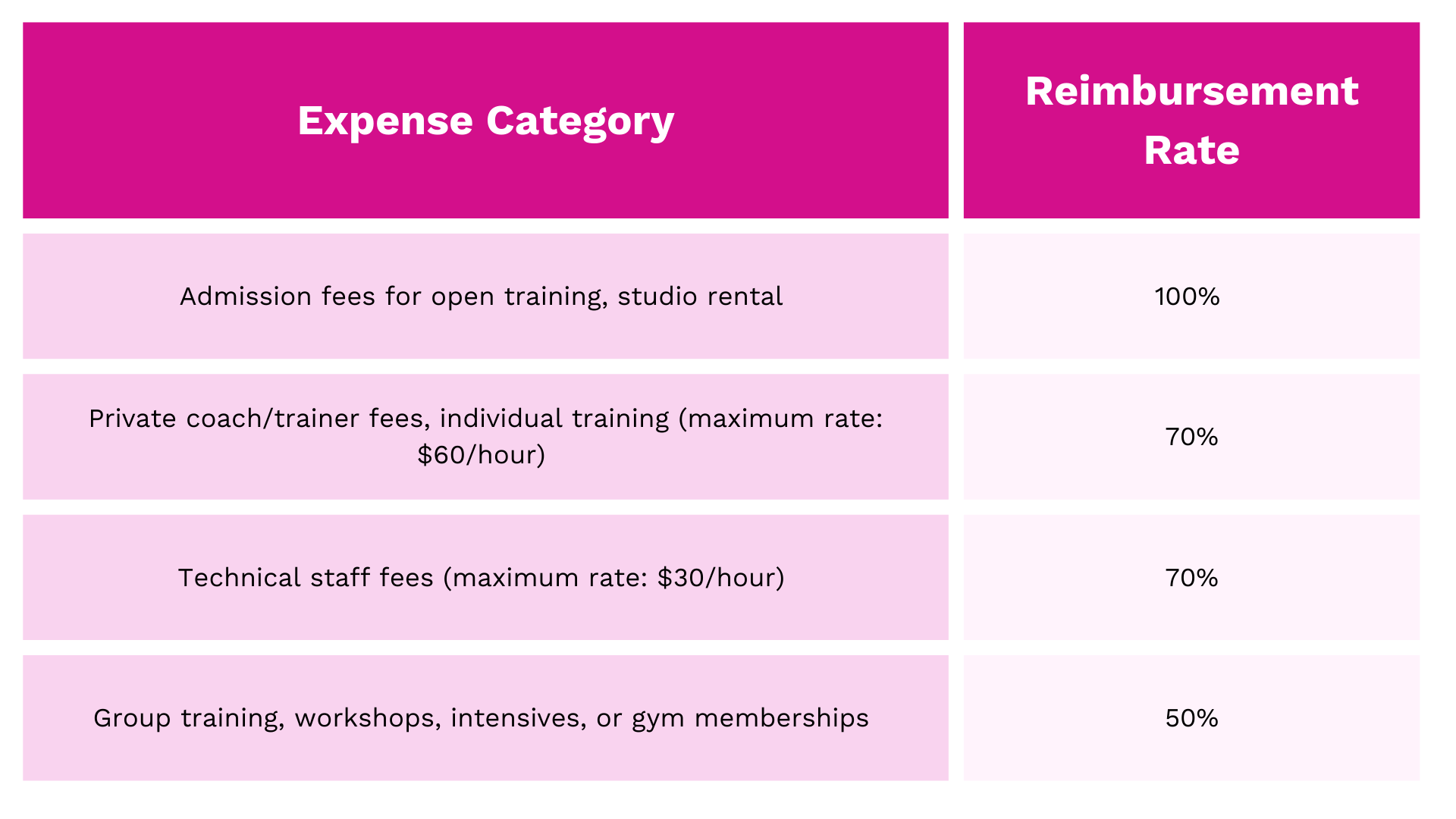 | Expense Category | Reimbursement Rate |
|---|---|
| Admission fees for open training, studio rental | 100% |
| Private coach/trainer fees, individual training (maximum rate: \$60/hour) | 70% |
| Technical staff fees (maximum rate: \$30/hour) | 70% |
| Group training, workshops, intensives, or gym memberships | 50% |